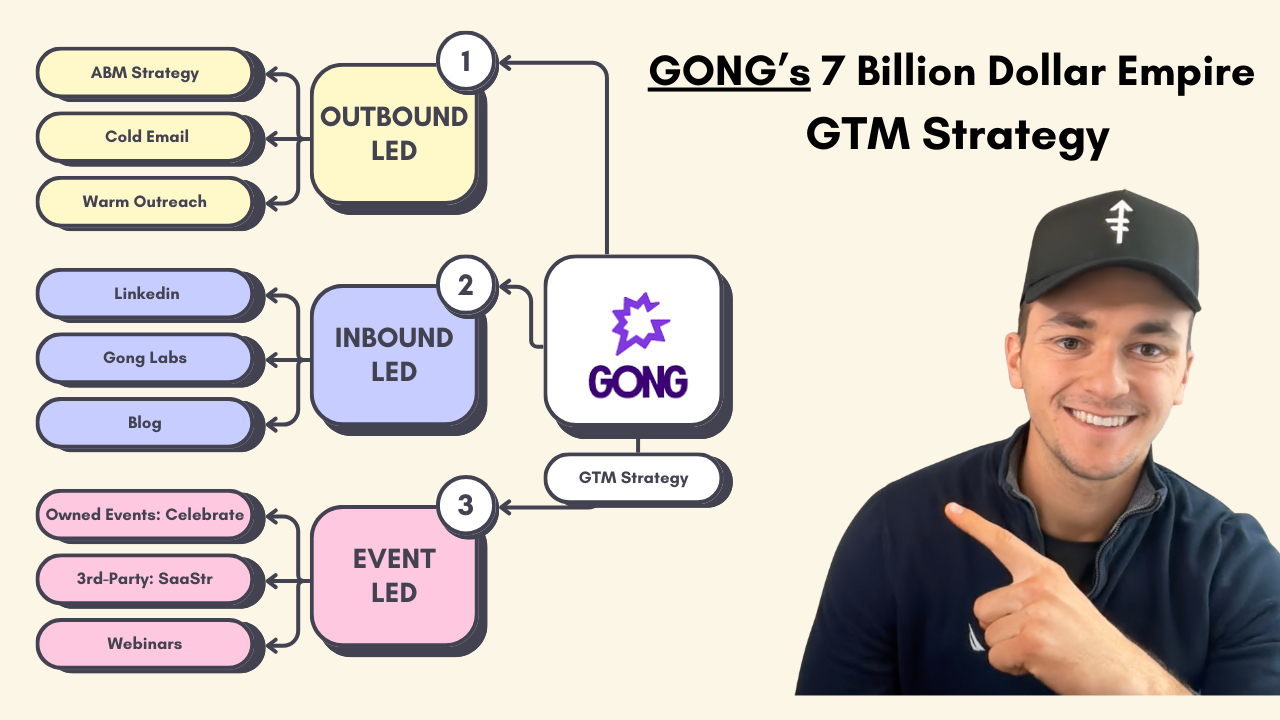 GONG's 7 Billion Dollar Empire
GTM Strategy

1
OUTBOUND LED
ABM Strategy
Cold Email
Warm Outreach

2
INBOUND LED
Linkedin
Gong Labs
Blog

GONG
GTM Strategy

3
EVENT LED
Owned Events: Celebrate
3rd-Party: SaaStr
Webinars